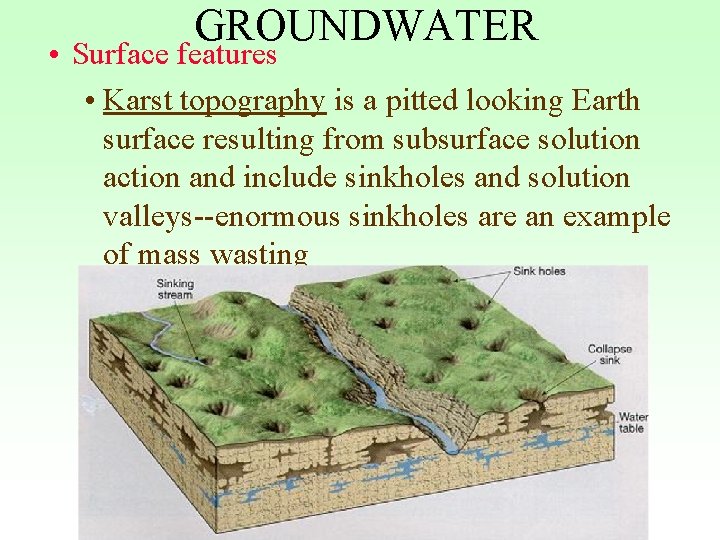 GROUNDWATER

• Surface features

• Karst topography is a pitted looking Earth surface resulting from subsurface solution action and include sinkholes and solution valleys--enormous sinkholes are an example of mass wasting

Sinking stream

Sink holes

Collapse sink

Water table